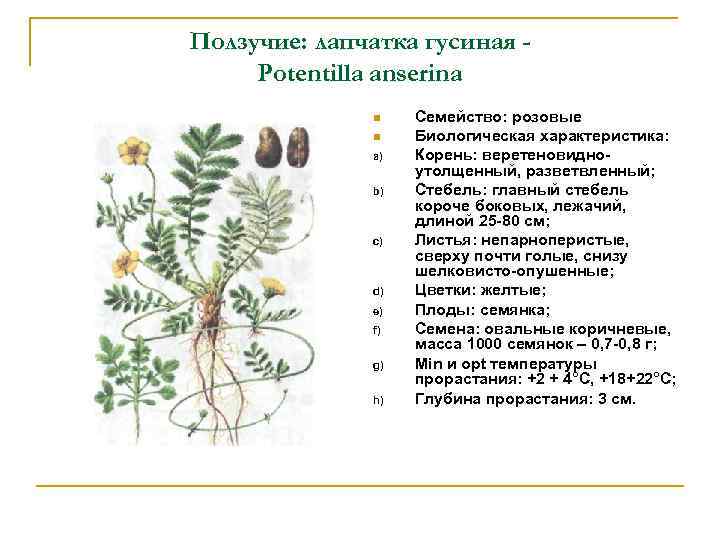 Ползучие: лапчатка гусиная - Potentilla anserina

Семейство: розовые

Биологическая характеристика:

a) Корень: веретеновидно-утолщенный, разветвленный;

b) Стебель: главный стебель короче боковых, лежачий, длиной 25-80 см;

c) Листья: непарноперистые, сверху почти голые, снизу шелковисто-опушенные;

d) Цветки: желтые;

e) Плоды: семянка;

f) Семена: овальные коричневые, масса 1000 семянок – 0,7-0,8 г;

g) Min и opt температуры прорастания: +2 + 4°С, +18+22°С;

h) Глубина прорастания: 3 см.